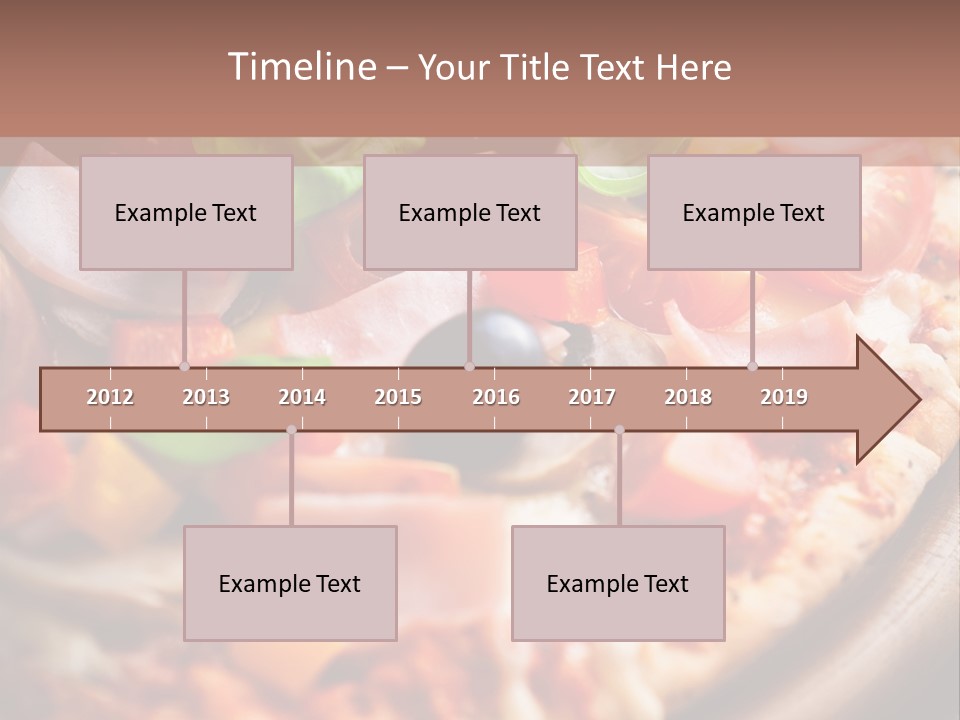 Timeline – Your Title Text Here

Example Text

Example Text

Example Text

2012 2013 2014 2015 2016 2017 2018 2019

Example Text

Example Text